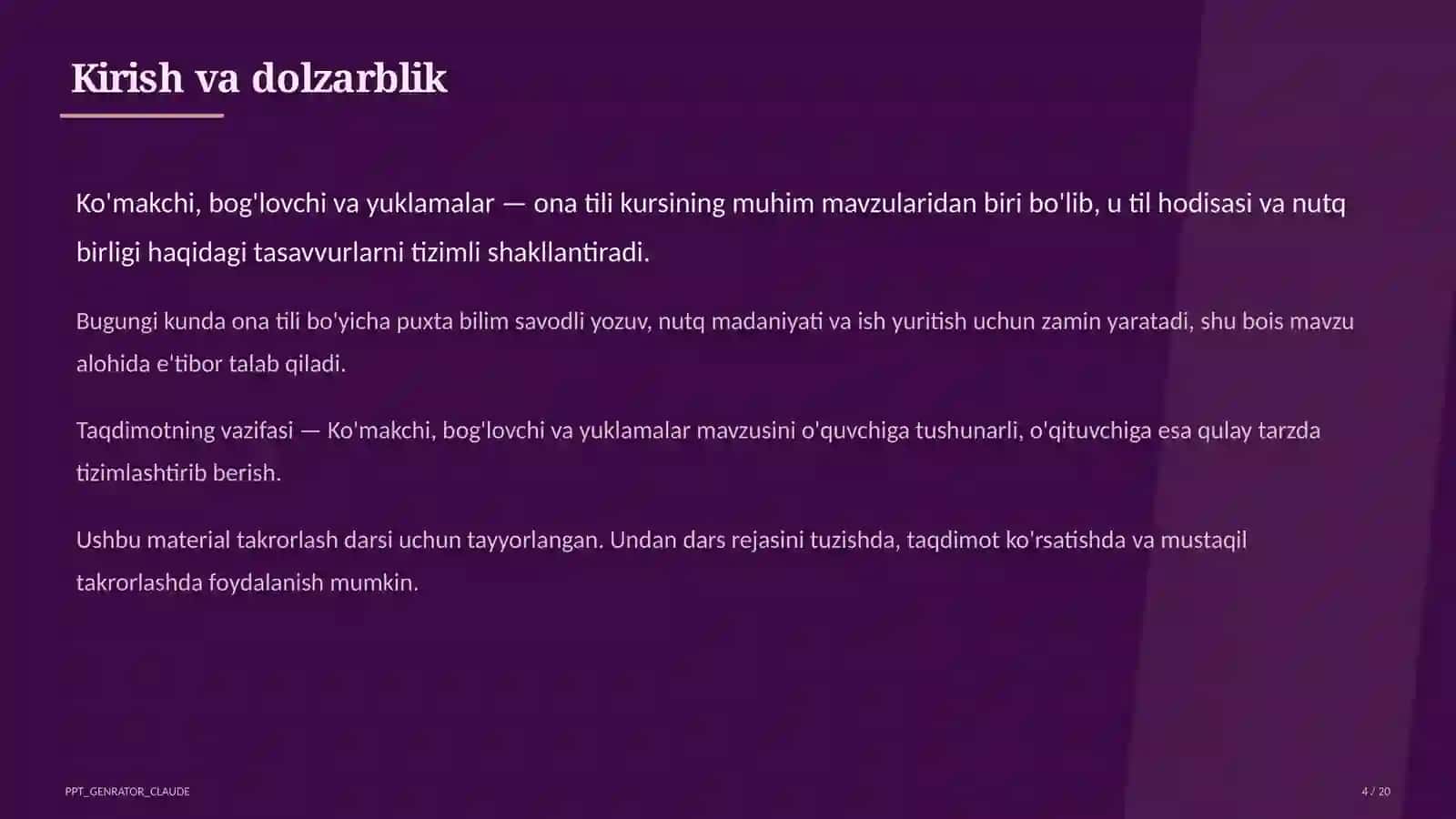 Kirish va dolzarblik

Ko'makchi, bog'lovchi va yuklamalar — ona tili kursining muhim mavzularidan biri bo'lib, u til hodisasi va nutq birligi haqidagi tasavvurlarni tizimli shakllantiradi.

Bugungi kunda ona tili bo'yicha puxta bilim savodli yozuv, nutq madaniyati va ish yuritish uchun zamin yaratadi, shu bois mavzu alohida e'tibor talab qiladi.

Taqdimotning vazifasi — Ko'makchi, bog'lovchi va yuklamalar mavzusini o'quvchiga tushunarli, o'qituvchiga esa qulay tarzda tizimlashtirib berish.

Ushbu material takrorlash darsi uchun tayyorlangan. Undan dars rejasini tuzishda, taqdimot ko'rsatishda va mustaqil takrorlashda foydalanish mumkin.

PPT_GENRATOR_CLAUDE

4 / 20